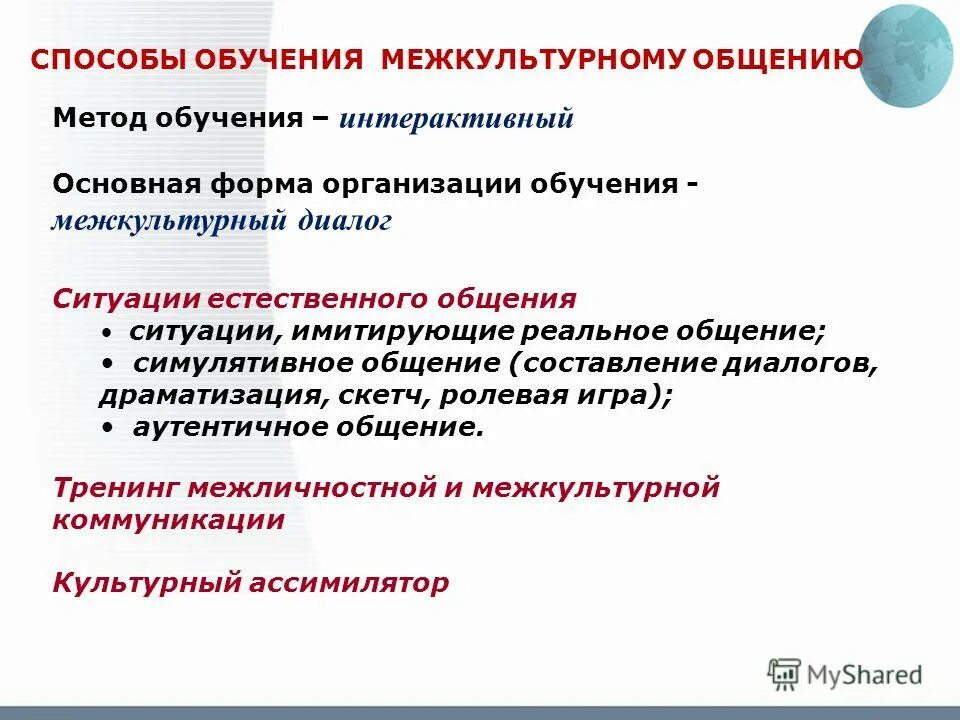 СПОСОБЫ ОБУЧЕНИЯ МЕЖКУЛЬТУРНОМУ ОБЩЕНИЮ

Метод обучения – интерактивный

Основная форма организации обучения - межкультурный диалог

Ситуации естественного общения
• ситуации, имитирующие реальное общение;
• симулятивное общение (составление диалогов, драматизация, скетч, ролевая игра);
• аутентичное общение.

Тренинг межличностной и межкультурной коммуникации

Культурный ассимилятор

MyShared